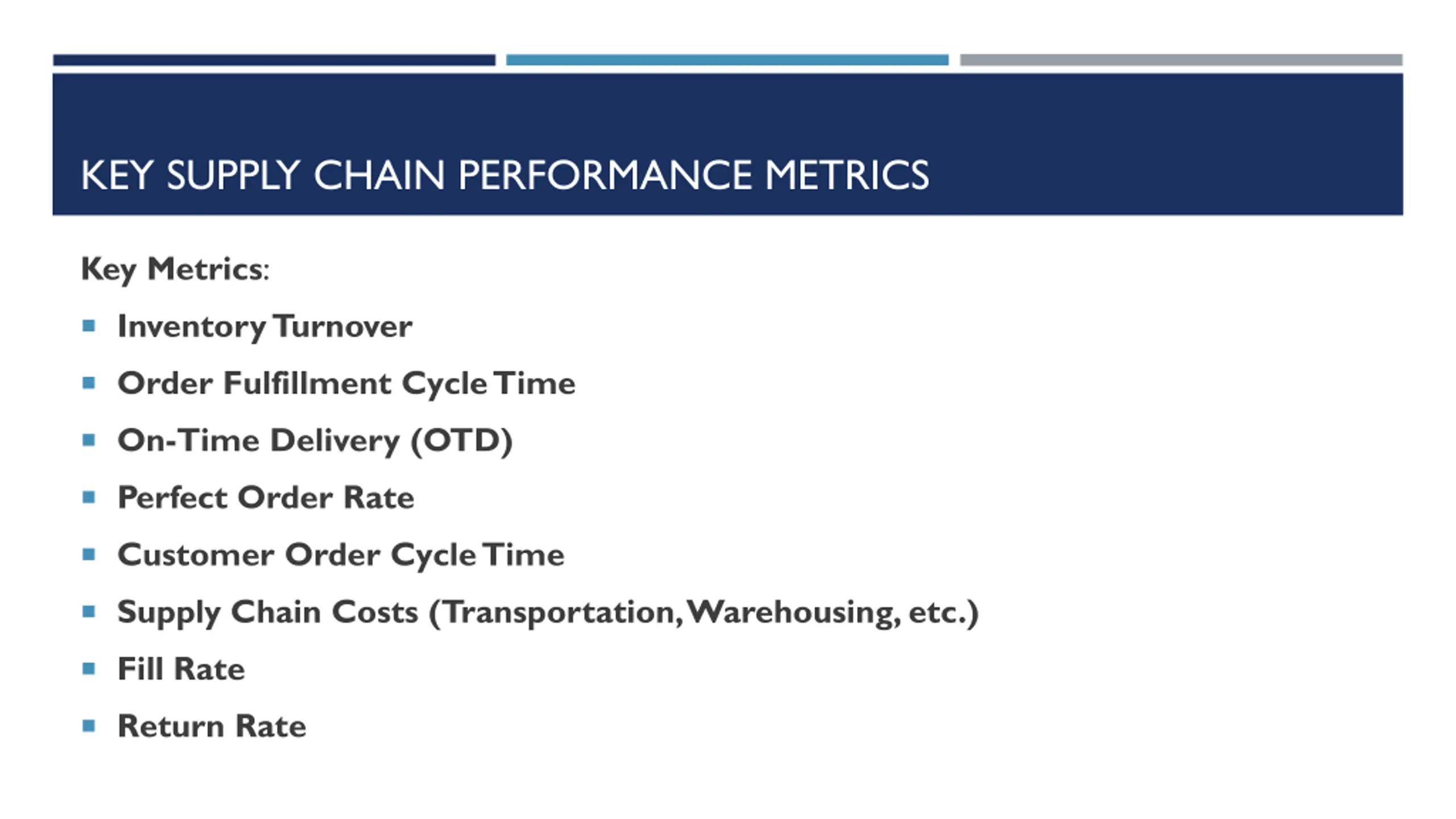 KEY SUPPLY CHAIN PERFORMANCE METRICS

Key Metrics:

- Inventory Turnover
- Order Fulfillment Cycle Time
- On-Time Delivery (OTD)
- Perfect Order Rate
- Customer Order Cycle Time
- Supply Chain Costs (Transportation, Warehousing, etc.)
- Fill Rate
- Return Rate